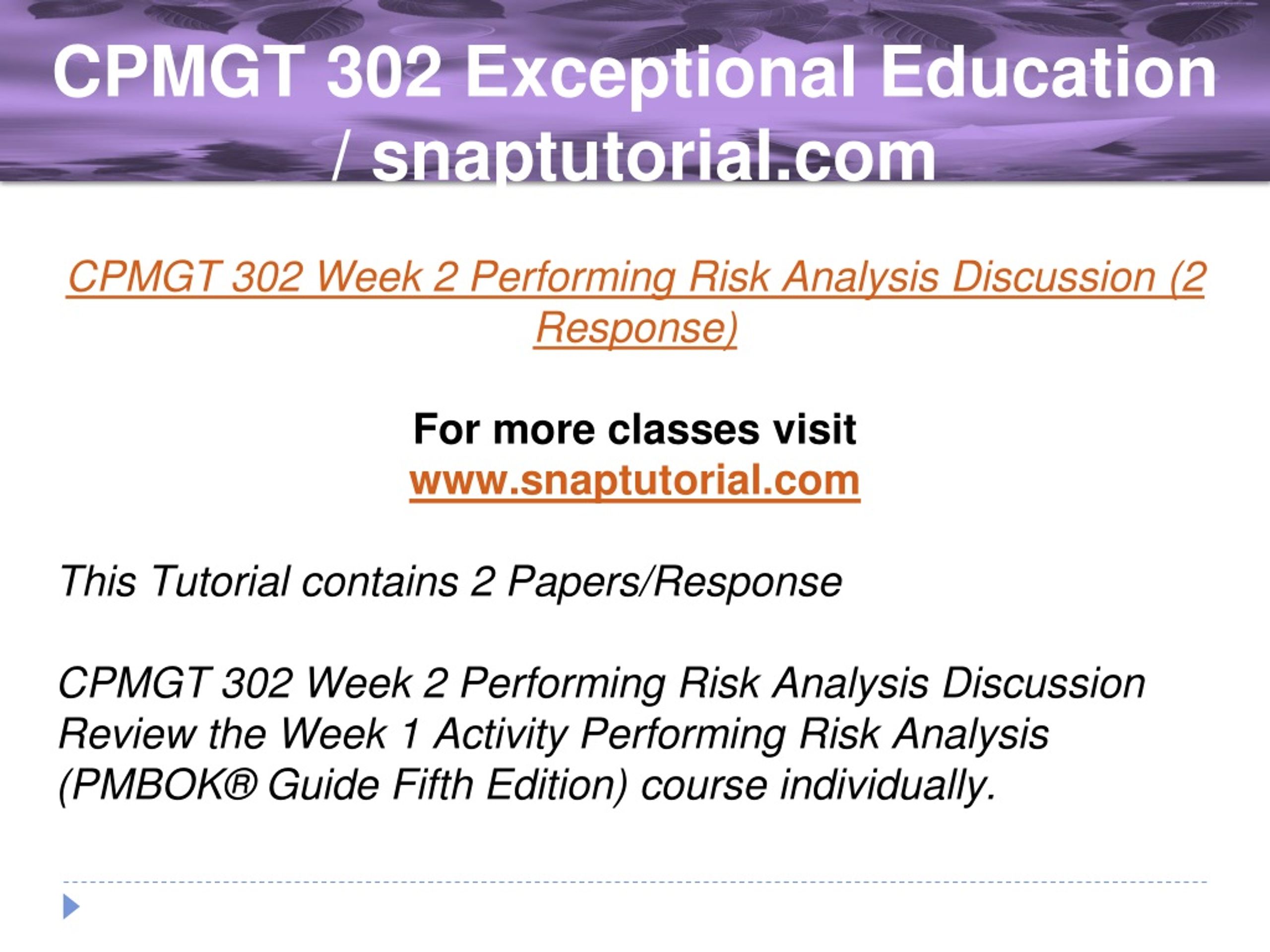 CPMGT 302 Exceptional Education / snaptutorial.com

CPMGT 302 Week 2 Performing Risk Analysis Discussion (2 Response)

For more classes visit
www.snaptutorial.com

This Tutorial contains 2 Papers/Response

CPMGT 302 Week 2 Performing Risk Analysis Discussion
Review the Week 1 Activity Performing Risk Analysis (PMBOK® Guide Fifth Edition) course individually.